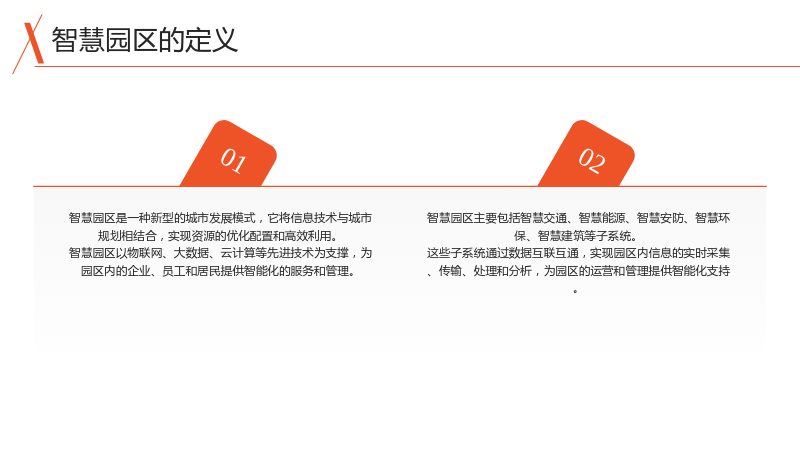 智慧园区的定义

01

智慧园区是一种新型的城市发展模式，它将信息技术与城市规划相结合，实现资源的优化配置和高效利用。

智慧园区以物联网、大数据、云计算等先进技术为支撑，为园区内的企业、员工和居民提供智能化的服务和管理。

02

智慧园区主要包括智慧交通、智慧能源、智慧安防、智慧环保、智慧建筑等子系统。

这些子系统通过数据互联互通，实现园区内信息的实时采集、传输、处理和分析，为园区的运营和管理提供智能化支持。